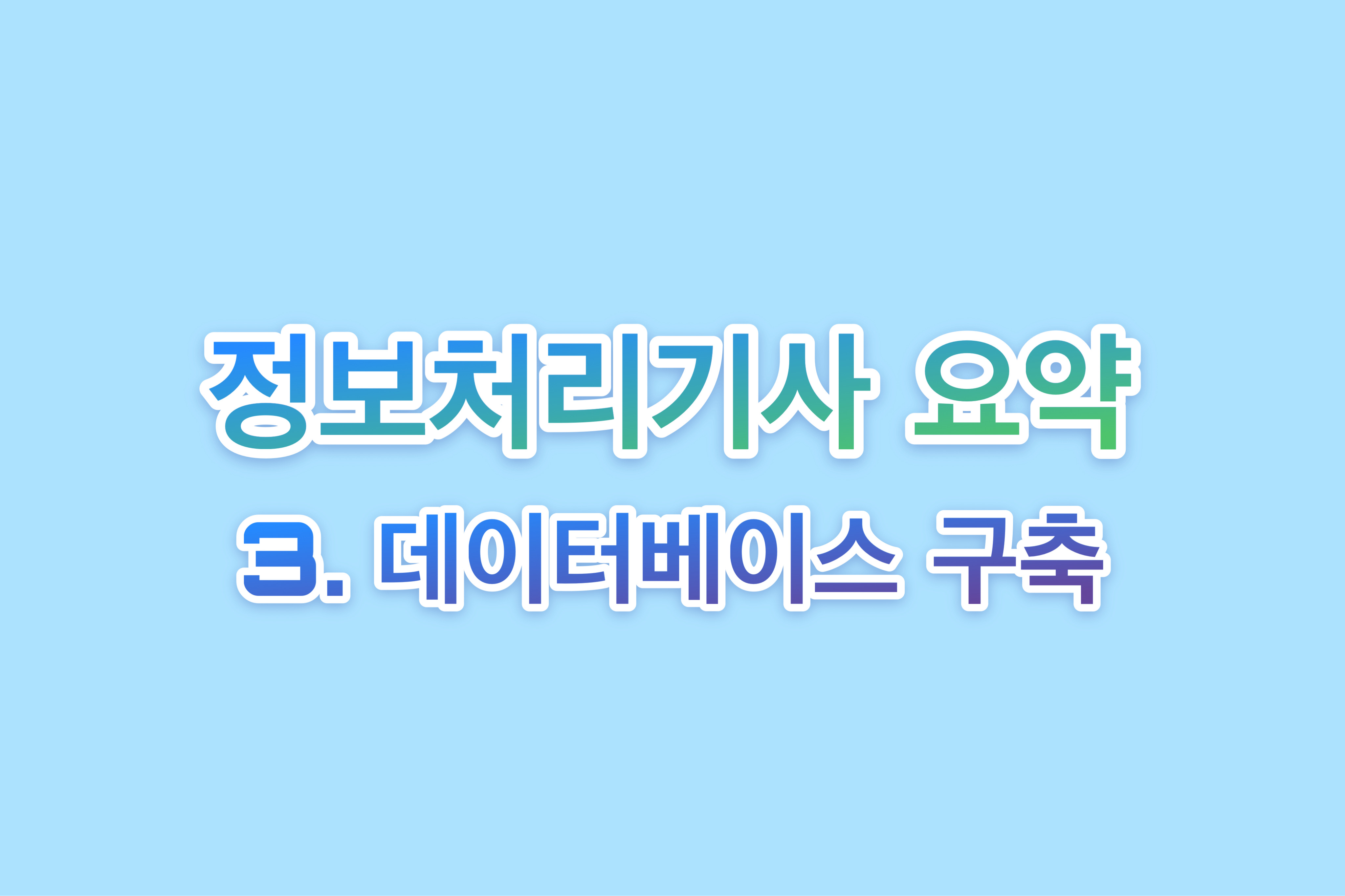 정보처리기사 요약

3. 데이터베이스 구축